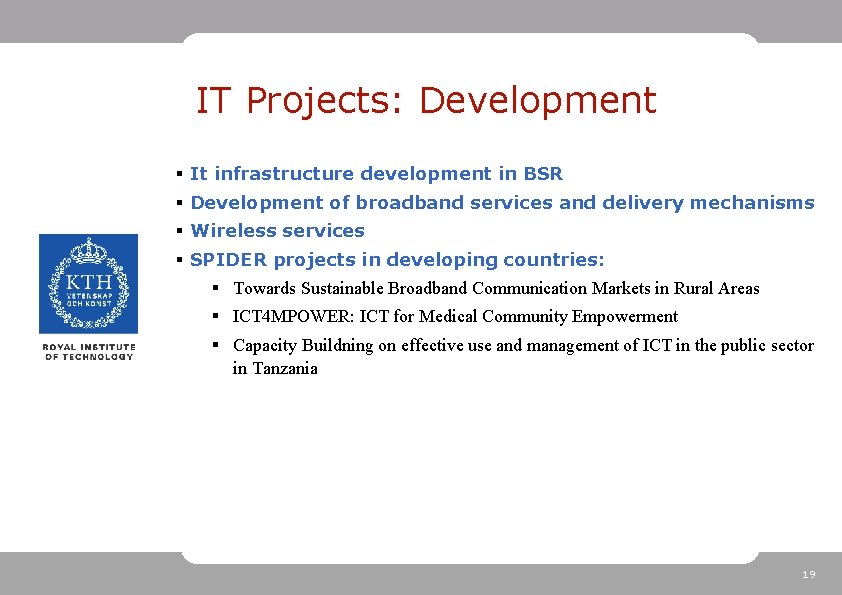 IT Projects: Development

▪ It infrastructure development in BSR
▪ Development of broadband services and delivery mechanisms
▪ Wireless services
▪ SPIDER projects in developing countries:
▪ Towards Sustainable Broadband Communication Markets in Rural Areas
▪ ICT4MPOWER: ICT for Medical Community Empowerment
▪ Capacity Buildning on effective use and management of ICT in the public sector in Tanzania

KTH
VETENSKAP OCH KONST

ROYAL INSTITUTE OF TECHNOLOGY

19